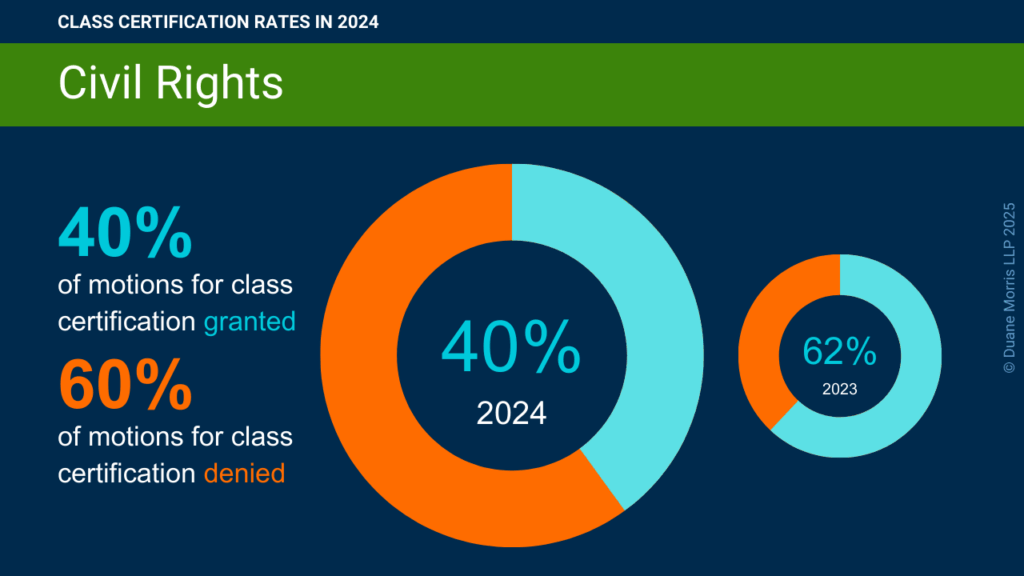 CLASS CERTIFICATION RATES IN 2024

Civil Rights

40%
of motions for class certification granted

60%
of motions for class certification denied

40%
2024

62%
2023

© Duane Morris LLP 2025